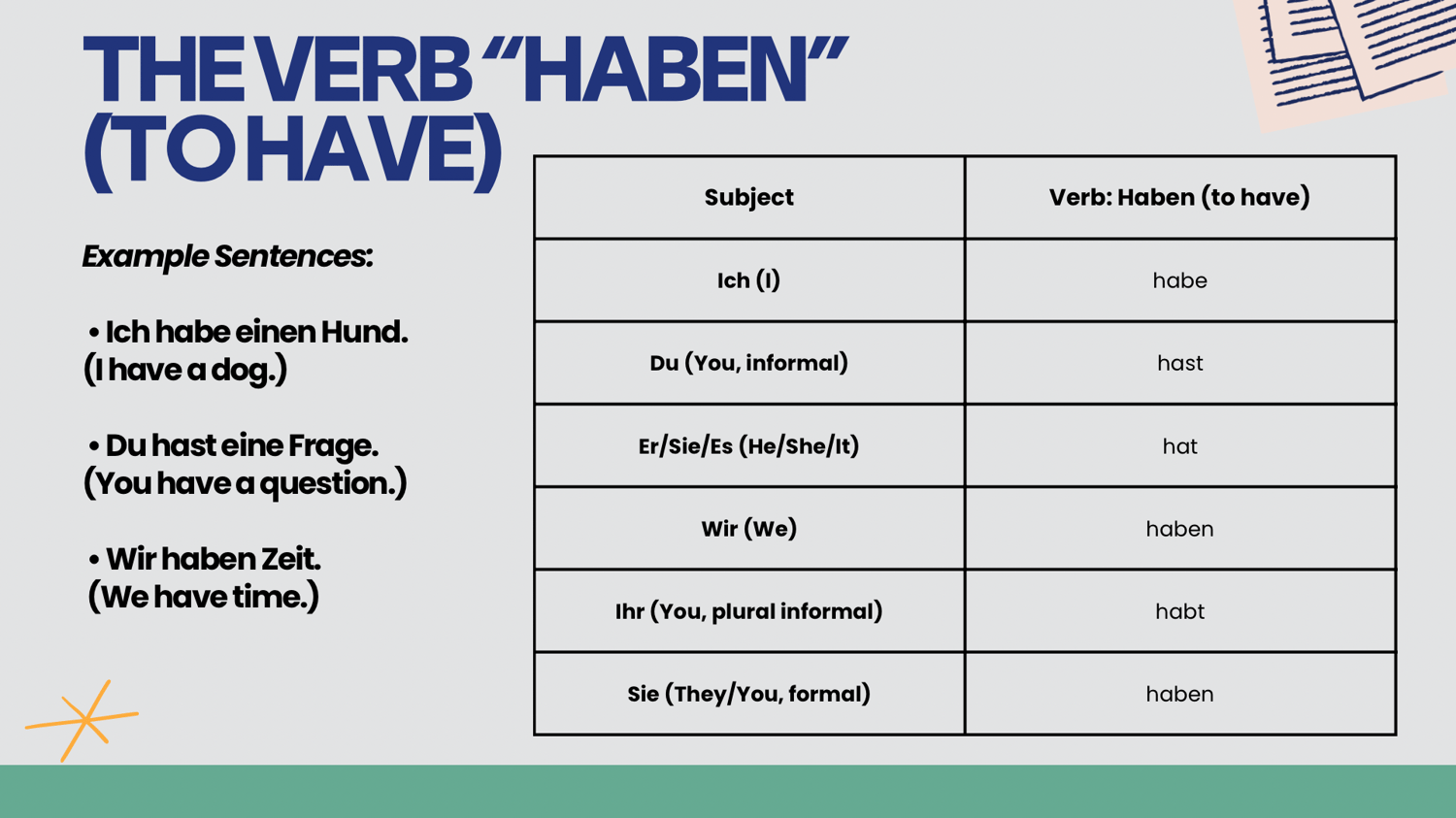 THE VERB “HABEN” (TO HAVE)

Example Sentences:

• Ich habe einen Hund.
(I have a dog.)

• Du hast eine Frage.
(You have a question.)

• Wir haben Zeit.
(We have time.)

| Subject | Verb: Haben (to have) |
|---|---|
| Ich (I) | habe |
| Du (You, informal) | hast |
| Er/Sie/Es (He/She/It) | hat |
| Wir (We) | haben |
| Ihr (You, plural informal) | habt |
| Sie (They/You, formal) | haben |